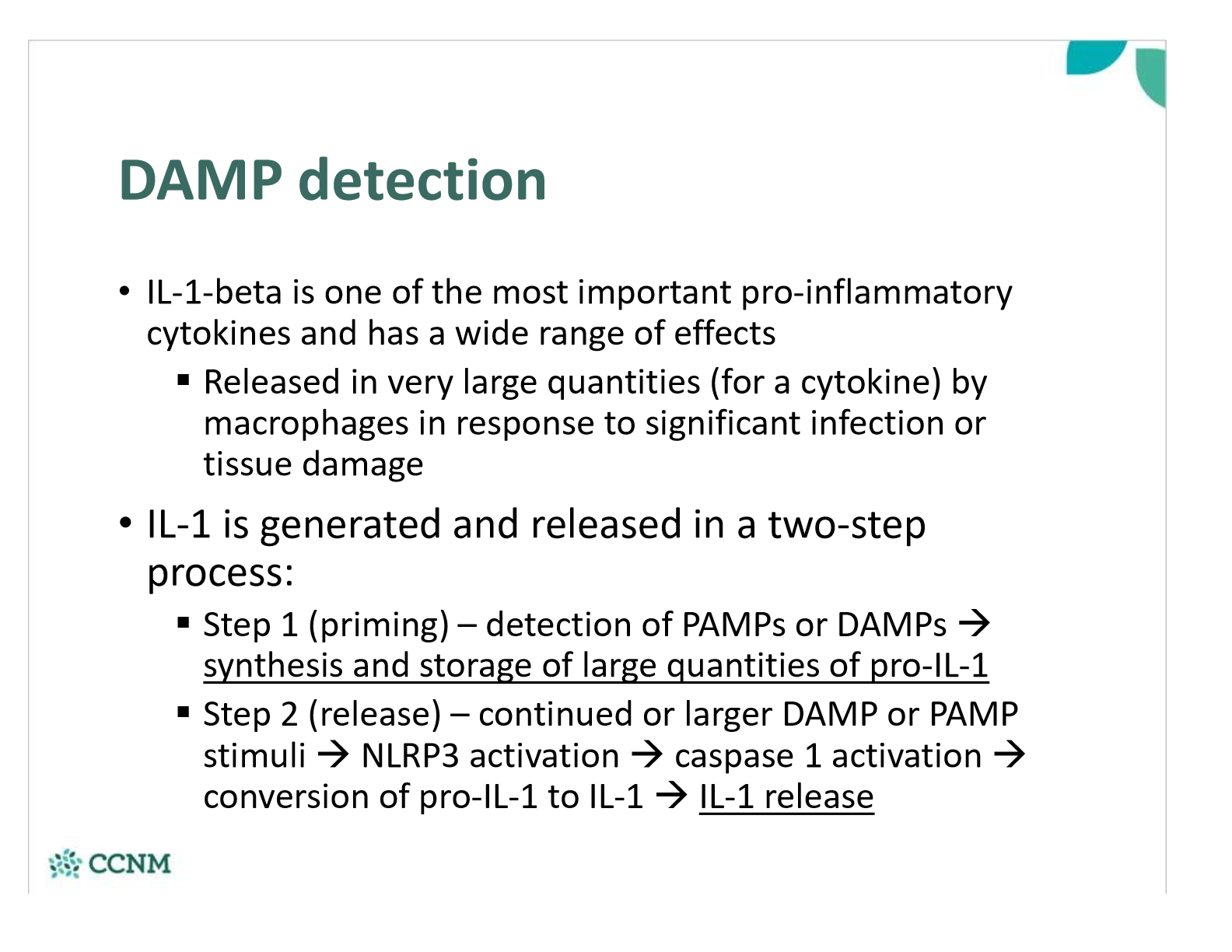 DAMP detection

• IL-1-beta is one of the most important pro-inflammatory cytokines and has a wide range of effects
  ▪ Released in very large quantities (for a cytokine) by macrophages in response to significant infection or tissue damage

• IL-1 is generated and released in a two-step process:
  ▪ Step 1 (priming) – detection of PAMPs or DAMPs → synthesis and storage of large quantities of pro-IL-1
  ▪ Step 2 (release) – continued or larger DAMP or PAMP stimuli → NLRP3 activation → caspase 1 activation → conversion of pro-IL-1 to IL-1 → IL-1 release

CCNM